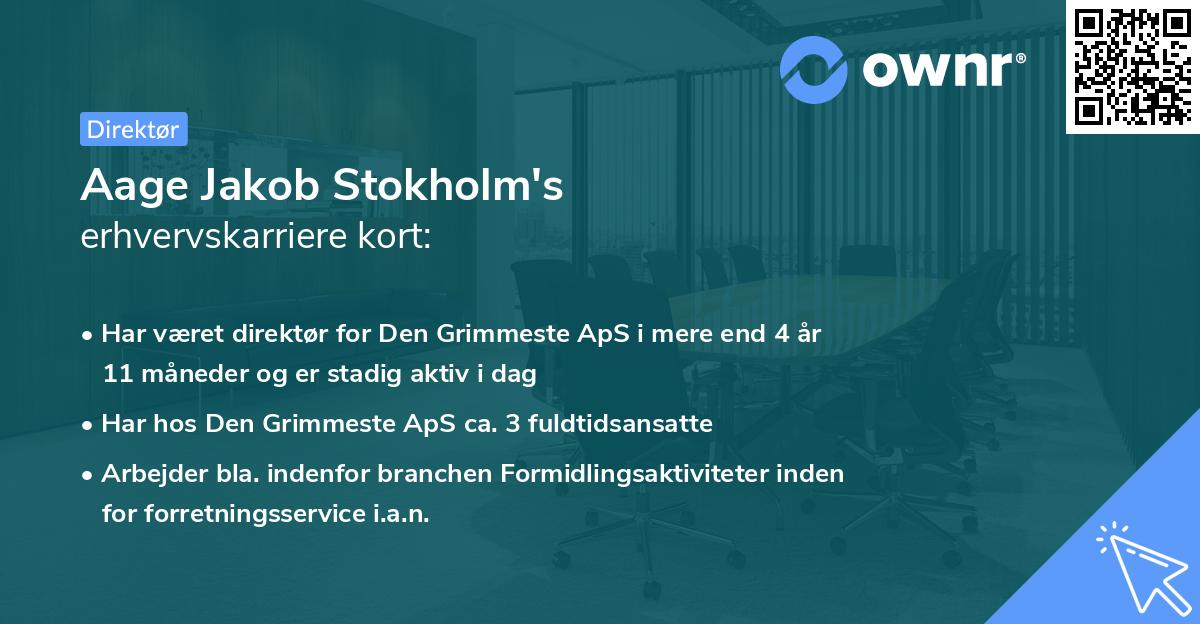 ownr®

Direktør

Aage Jakob Stokholm's
erhvervskarriere kort:

• Har været direktør for Den Grimmeste ApS i mere end 4 år 11 måneder og er stadig aktiv i dag

• Har hos Den Grimmeste ApS ca. 3 fuldtidsansatte

• Arbejder bla. indenfor branchen Formidlingsaktiviteter inden for forretningsservice i.a.n.